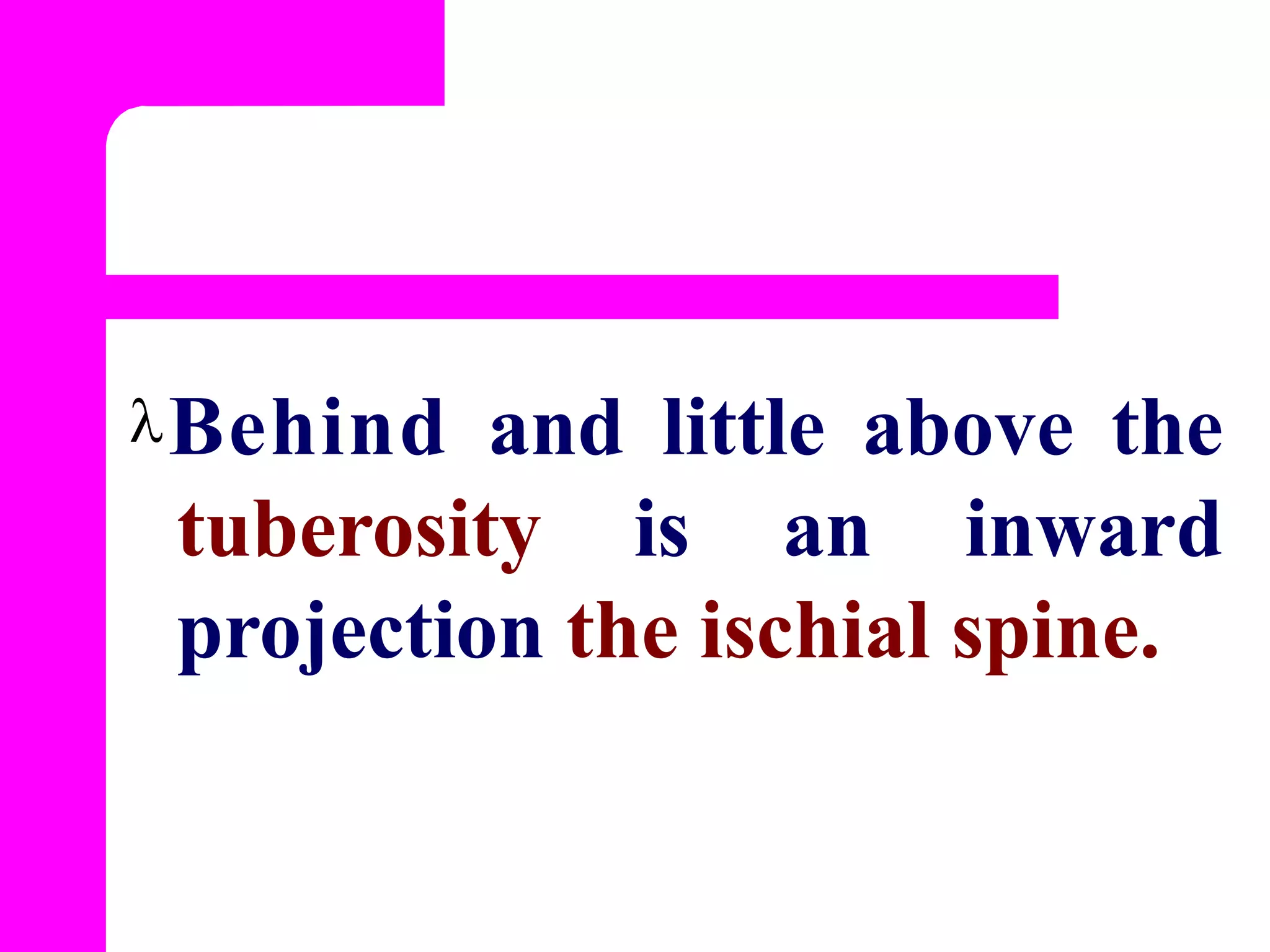 λ Behind and little above the tuberosity is an inward projection the ischial spine.